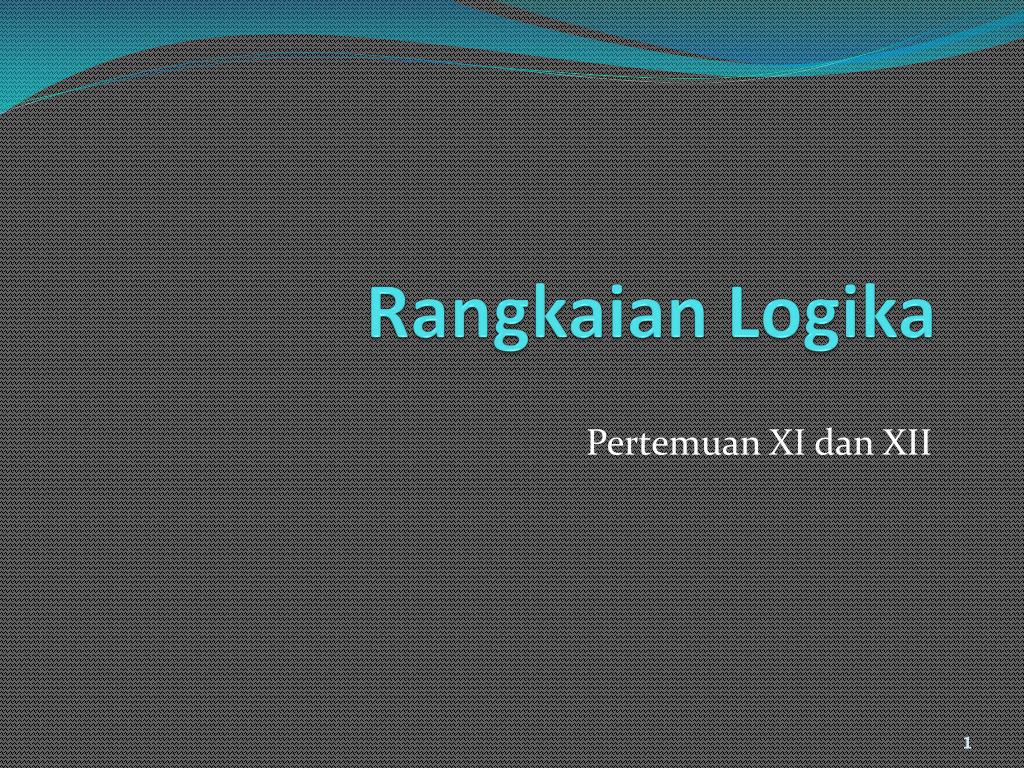 Rangkaian Logika

Pertemuan XI dan XII

1